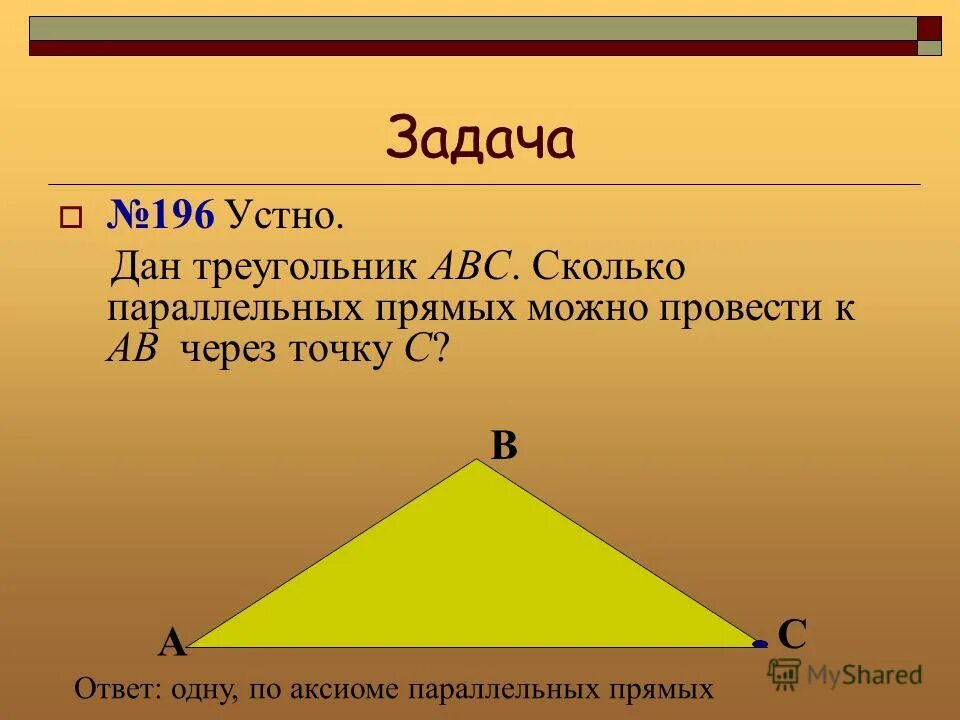 Задача

№196 Устно.

Дан треугольник $ABC$. Сколько параллельных прямых можно провести к $AB$ через точку $C$?

B

A

C

Ответ: одну, по аксиоме параллельных прямых

MyShared